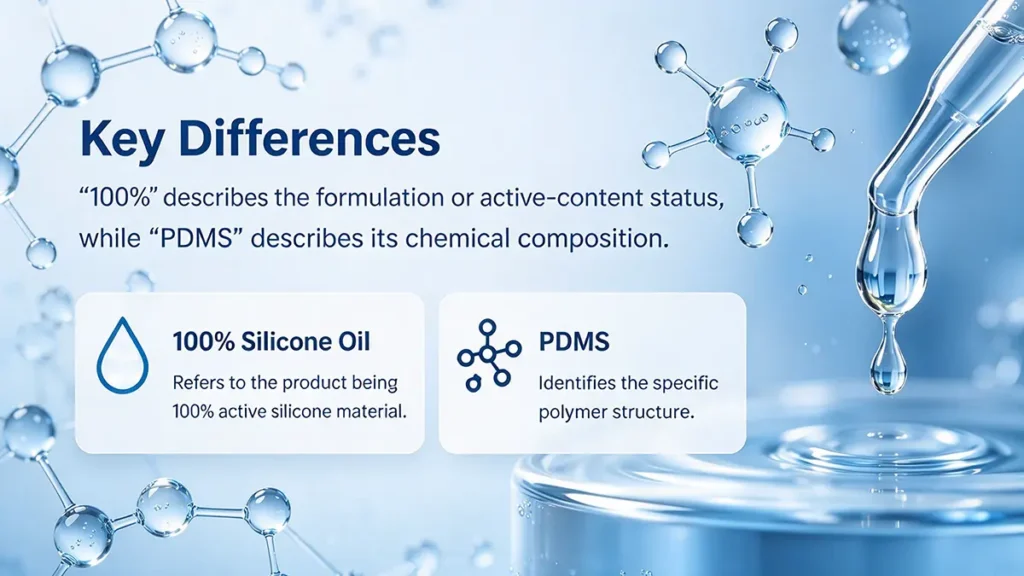 Key Differences

"100%" describes the formulation or active-content status, while "PDMS" describes its chemical composition.

100% Silicone Oil

Refers to the product being 100% active silicone material.

PDMS

Identifies the specific polymer structure.